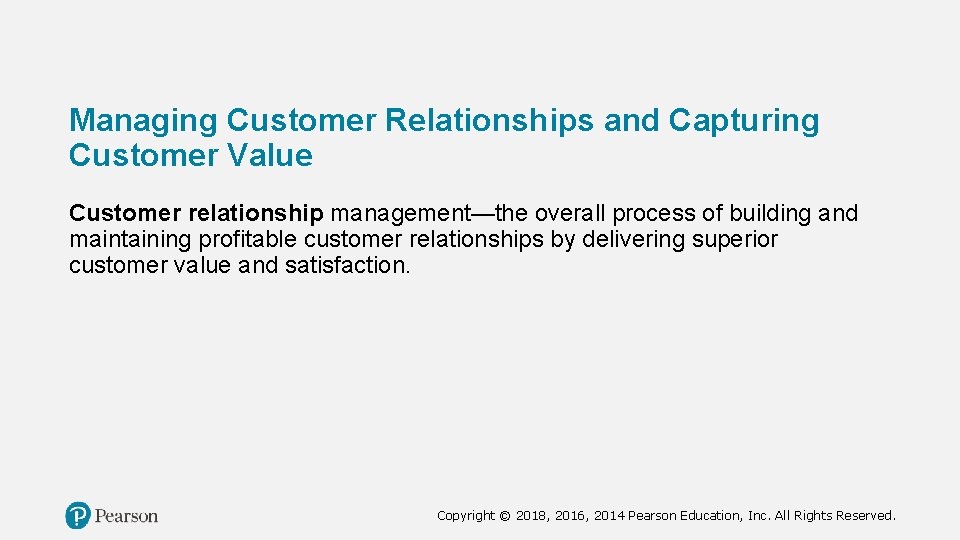 Managing Customer Relationships and Capturing Customer Value

Customer relationship management—the overall process of building and maintaining profitable customer relationships by delivering superior customer value and satisfaction.

Pearson

Copyright © 2018, 2016, 2014 Pearson Education, Inc. All Rights Reserved.